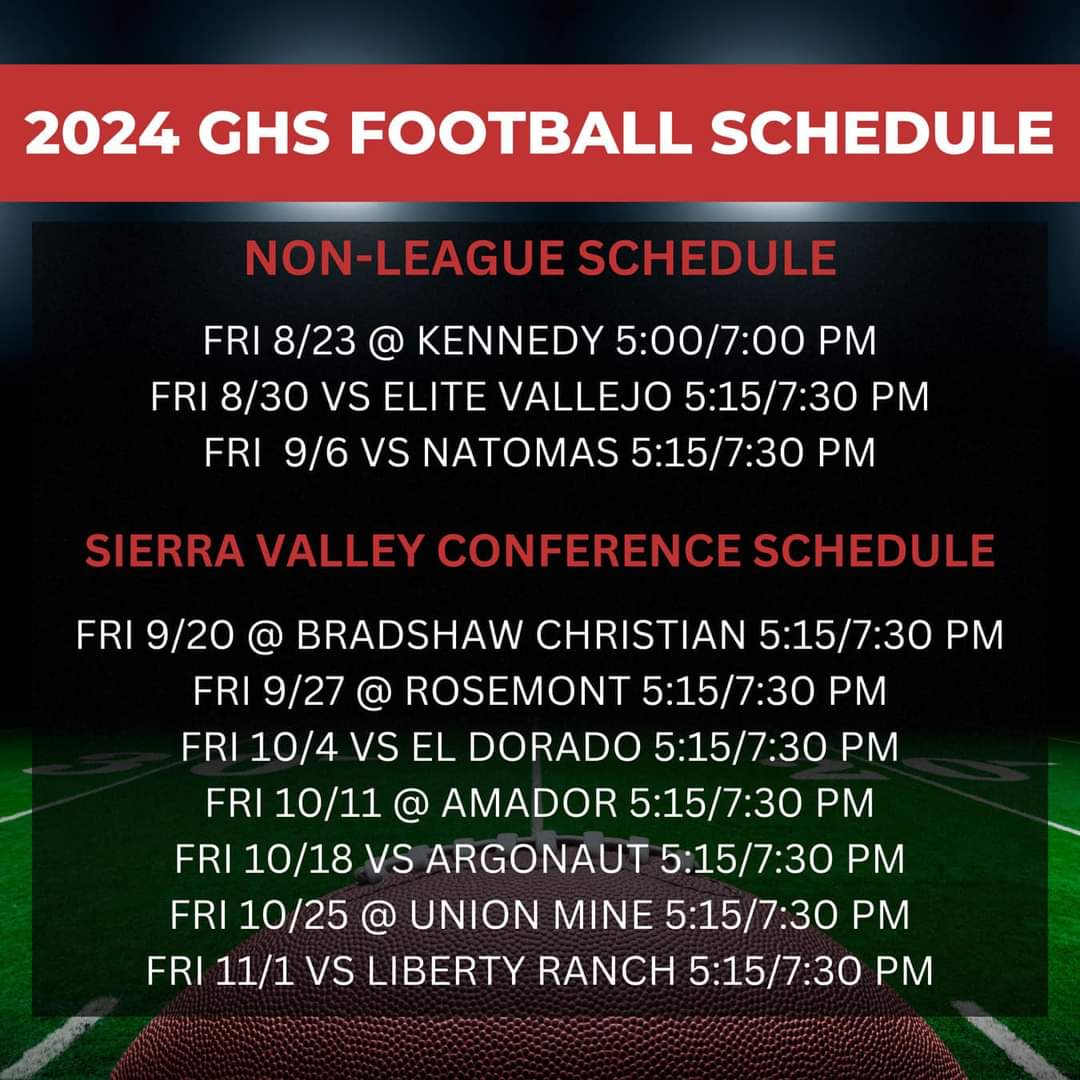 2024 GHS FOOTBALL SCHEDULE

NON-LEAGUE SCHEDULE

FRI 8/23 @ KENNEDY 5:00/7:00 PM
FRI 8/30 VS ELITE VALLEJO 5:15/7:30 PM
FRI 9/6 VS NATOMAS 5:15/7:30 PM

SIERRA VALLEY CONFERENCE SCHEDULE

FRI 9/20 @ BRADSHAW CHRISTIAN 5:15/7:30 PM
FRI 9/27 @ ROSEMONT 5:15/7:30 PM
FRI 10/4 VS EL DORADO 5:15/7:30 PM
FRI 10/11 @ AMADOR 5:15/7:30 PM
FRI 10/18 VS ARGONAUT 5:15/7:30 PM
FRI 10/25 @ UNION MINE 5:15/7:30 PM
FRI 11/1 VS LIBERTY RANCH 5:15/7:30 PM